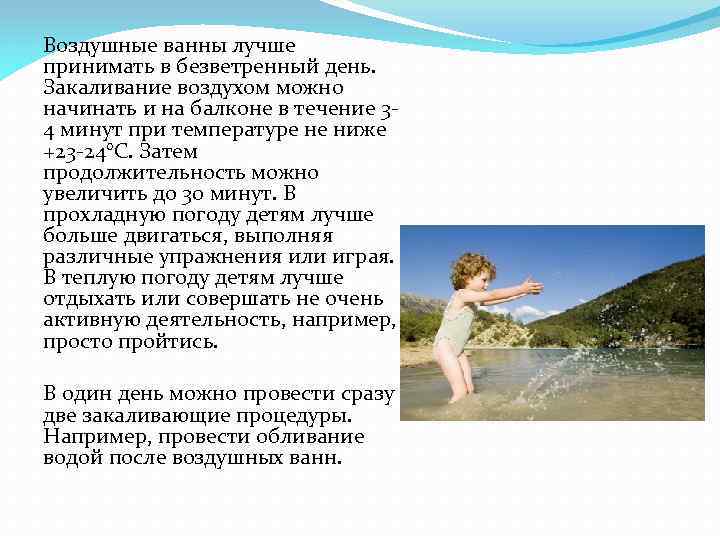 Воздушные ванны лучше принимать в безветренный день. Закаливание воздухом можно начинать и на балконе в течение 3-4 минут при температуре не ниже +23-24°С. Затем продолжительность можно увеличить до 30 минут. В прохладную погоду детям лучше больше двигаться, выполняя различные упражнения или играя. В теплую погоду детям лучше отдыхать или совершать не очень активную деятельность, например, просто пройтись.

В один день можно провести сразу две закаливающие процедуры. Например, провести обливание водой после воздушных ванн.